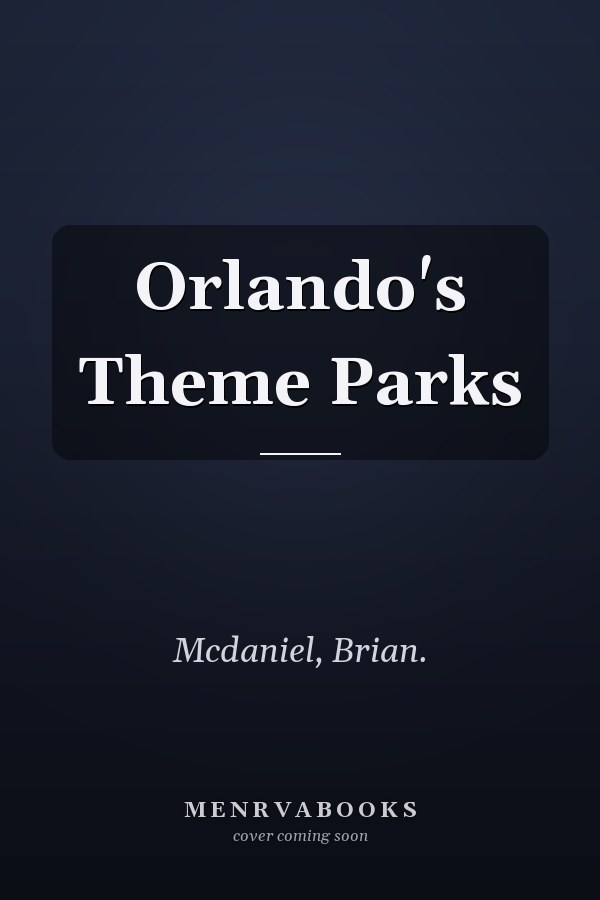 Orlando's Theme Parks

Mcdaniel, Brian.

MENRVABOOKS
cover coming soon